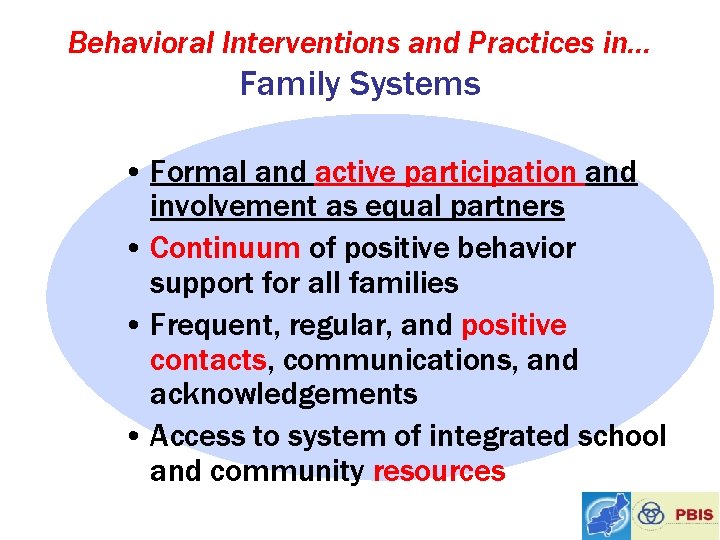 Behavioral Interventions and Practices in…
Family Systems

• Formal and active participation and involvement as equal partners
• Continuum of positive behavior support for all families
• Frequent, regular, and positive contacts, communications, and acknowledgements
• Access to system of integrated school and community resources

PBIS